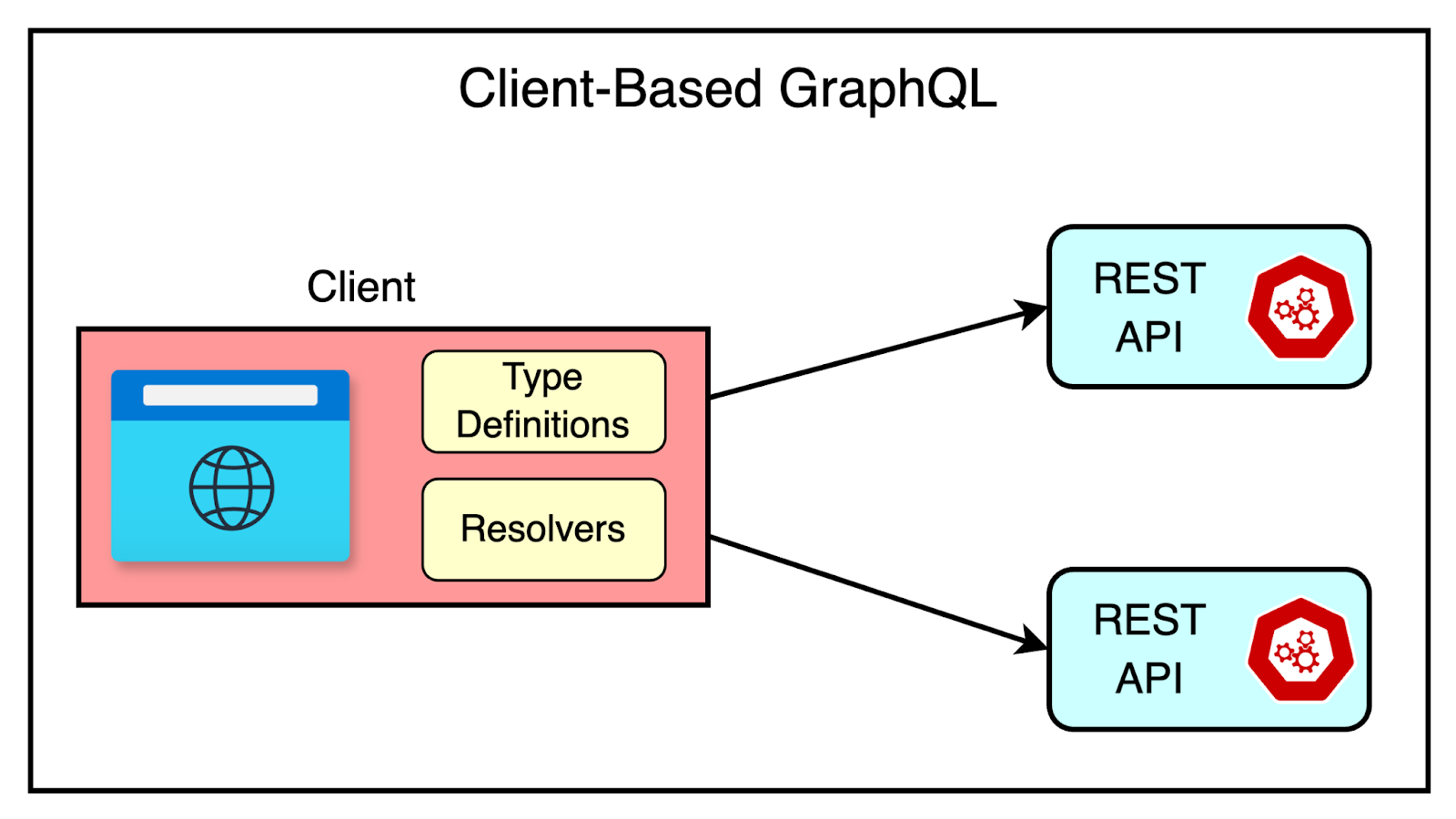 Client-Based GraphQL

Client

Type Definitions

Resolvers

REST API

REST API